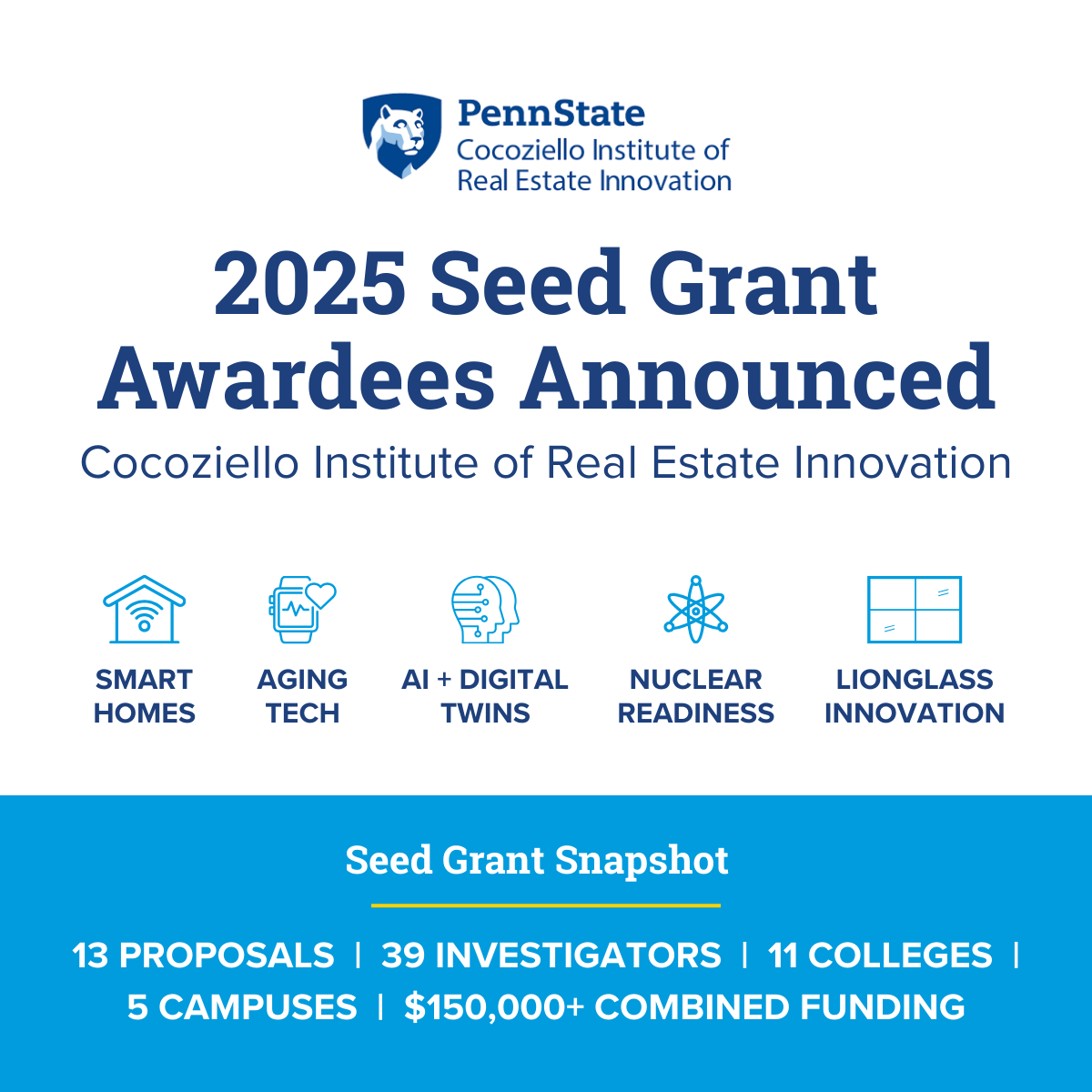 PennState
Cocoziello Institute of Real Estate Innovation

2025 Seed Grant Awardees Announced

Cocoziello Institute of Real Estate Innovation

SMART HOMES

AGING TECH

AI + DIGITAL TWINS

NUCLEAR READINESS

LIONGLASS INNOVATION

Seed Grant Snapshot

13 PROPOSALS | 39 INVESTIGATORS | 11 COLLEGES | 5 CAMPUSES | $150,000+ COMBINED FUNDING